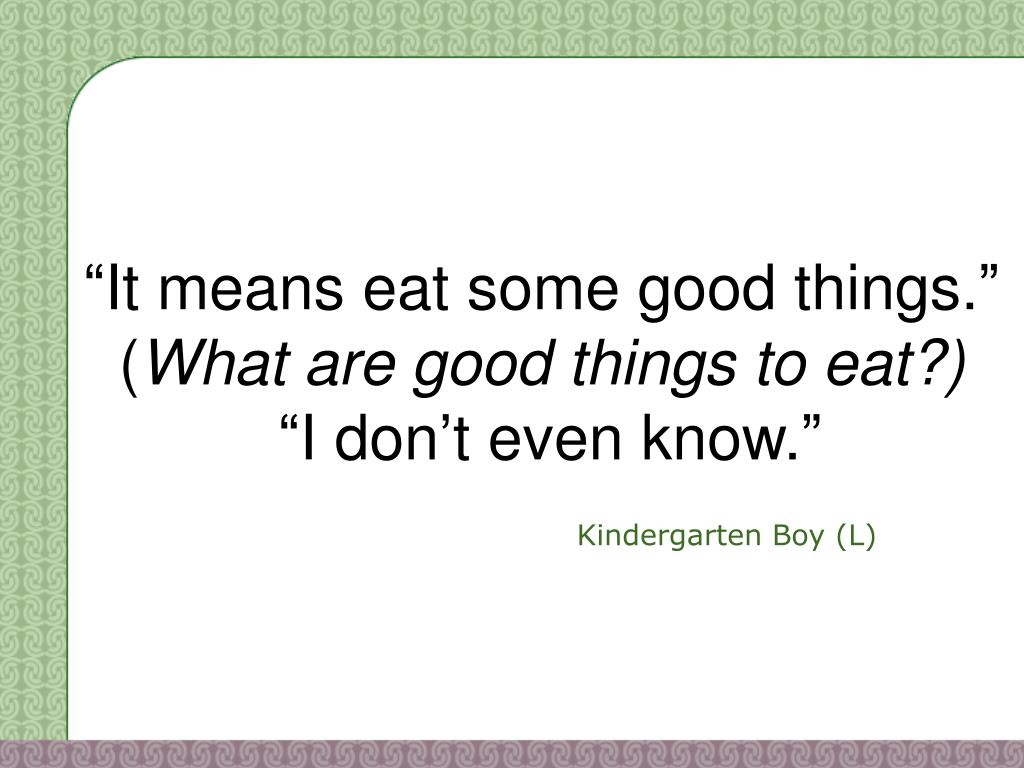 “It means eat some good things.”
(What are good things to eat?)
“I don’t even know.”

Kindergarten Boy (L)